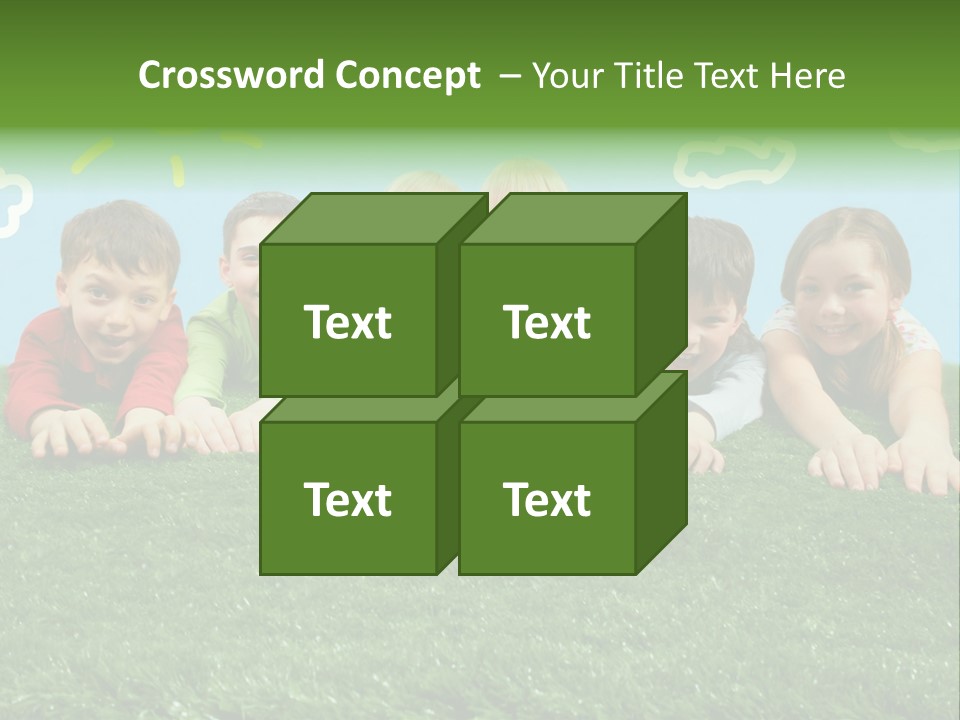 Crossword Concept – Your Title Text Here

Text

Text

Text

Text